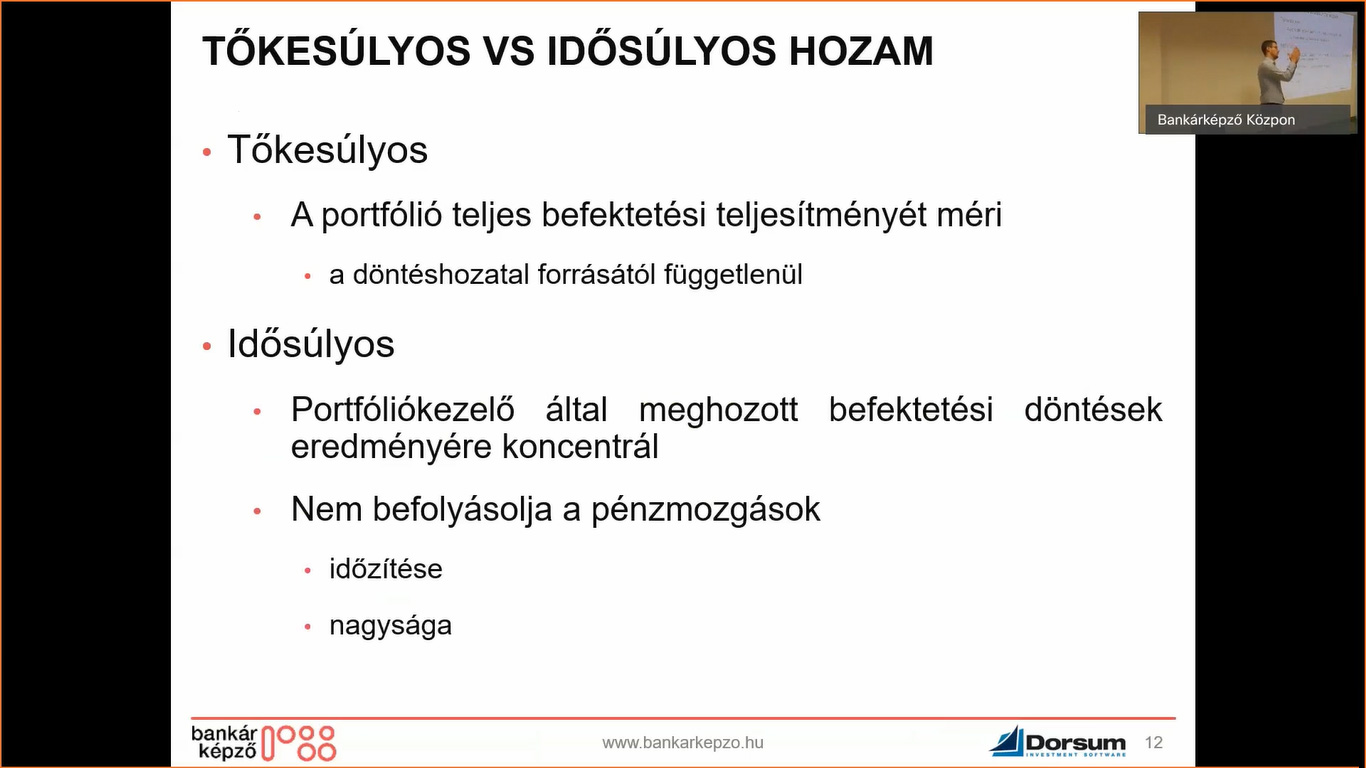 TŐKESÚLYOS VS IDŐSÚLYOS HOZAM

Bankárképző Közpon

• Tőkesúlyos
  • A portfólió teljes befektetési teljesítményét méri
    • a döntéshozatal forrásától függetlenül
• Idősúlyos
  • Portfóliókezelő által meghozott befektetési döntések eredményére koncentrál
  • Nem befolyásolja a pénzmozgások
    • időzítése
    • nagysága

bankár képző

www.bankarkepzo.hu

Dorsum INVESTMENT SOFTWARE

12